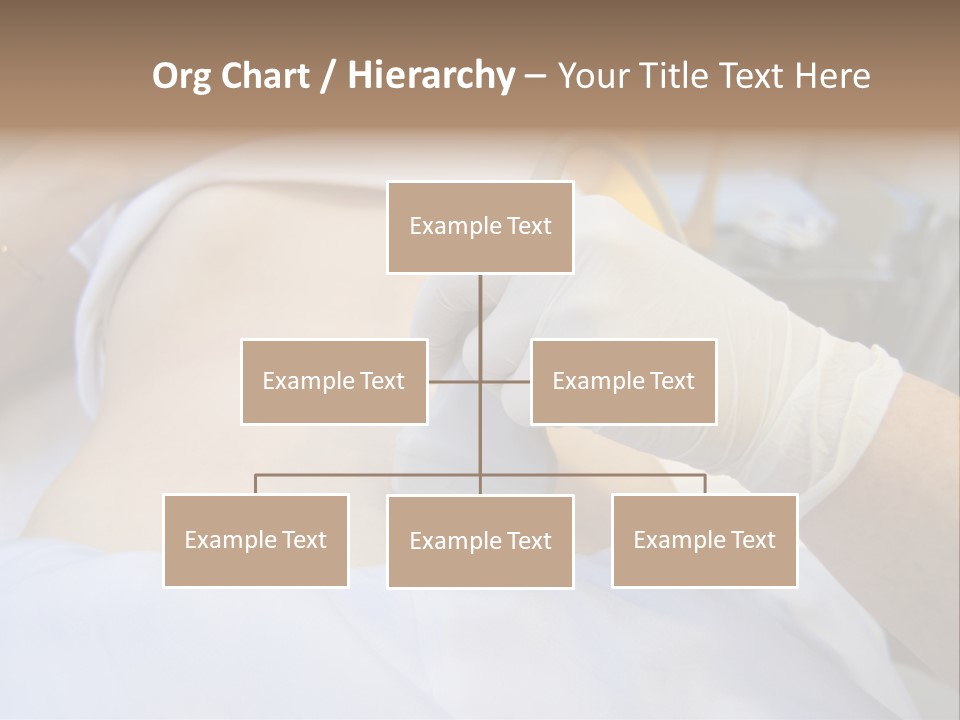 Org Chart / Hierarchy – Your Title Text Here

Example Text

Example Text

Example Text

Example Text

Example Text

Example Text